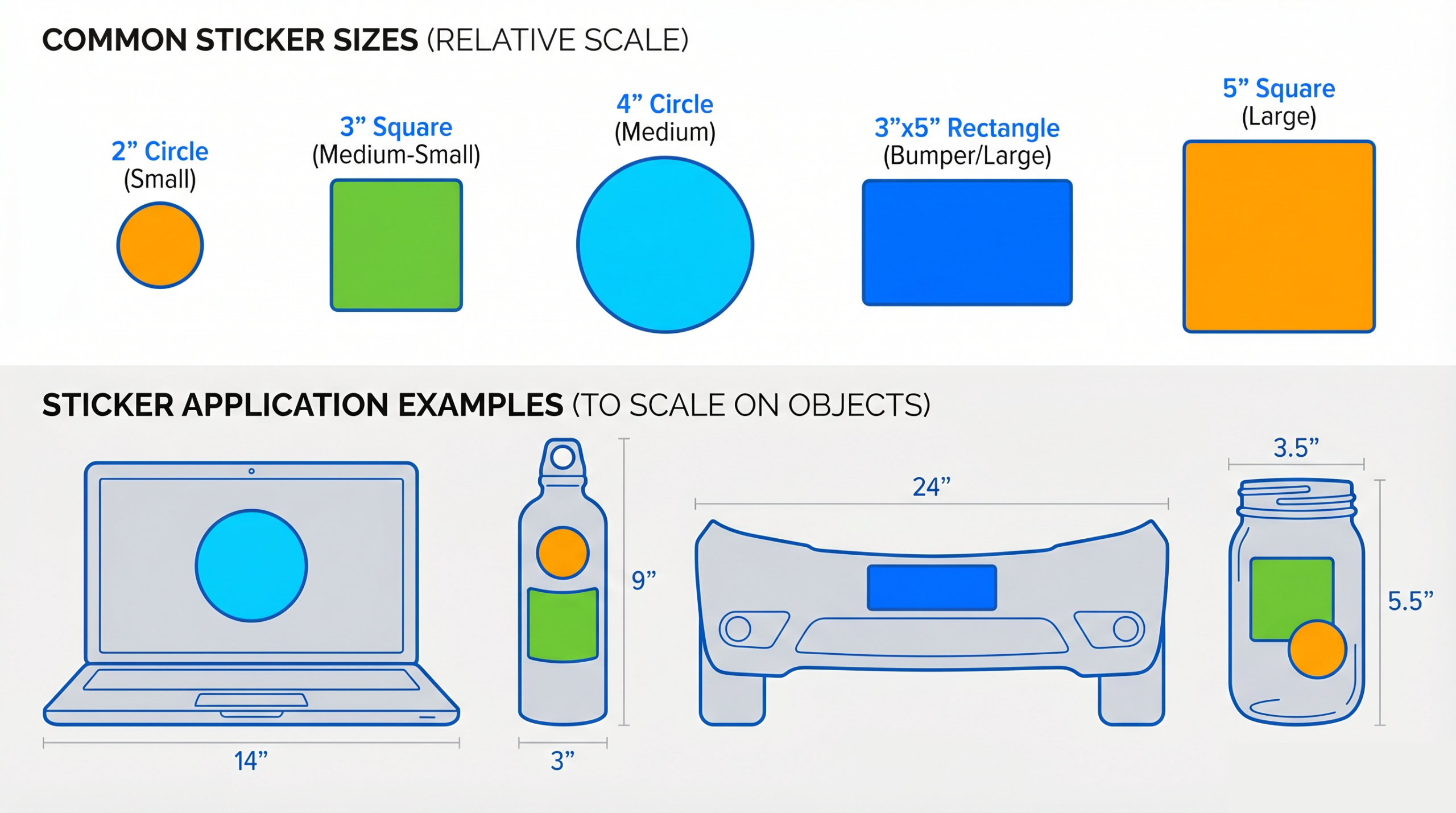 COMMON STICKER SIZES (RELATIVE SCALE)

2” Circle
(Small)

3” Square
(Medium-Small)

4” Circle
(Medium)

3”x5” Rectangle
(Bumper/Large)

5” Square
(Large)

STICKER APPLICATION EXAMPLES (TO SCALE ON OBJECTS)

14”

9”

3”

24”

3.5”

5.5”